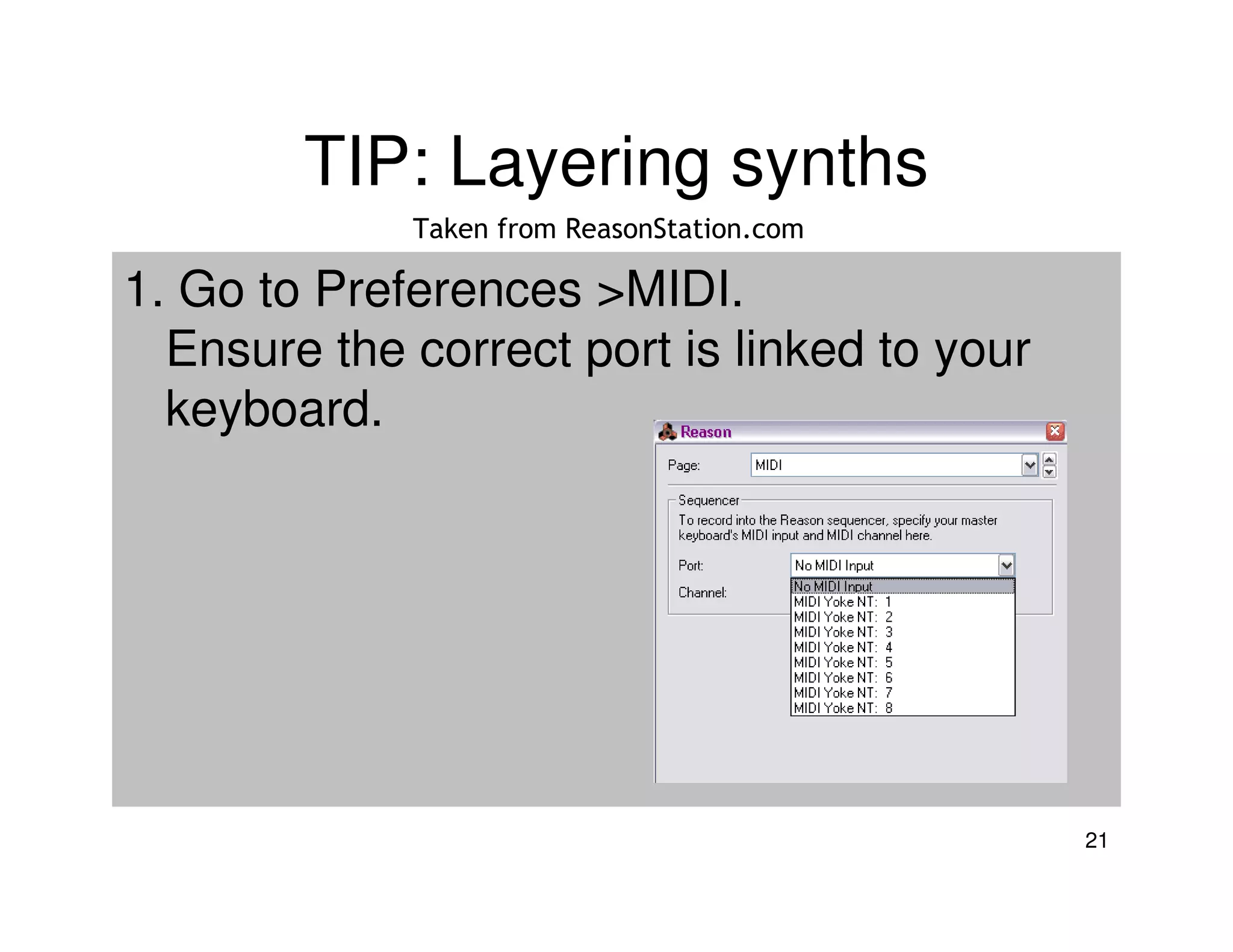 TIP: Layering synths

Taken from ReasonStation.com

1. Go to Preferences >MIDI. Ensure the correct port is linked to your keyboard.

Reason

Page: MIDI

Sequencer

To record into the Reason sequencer, specify your master keyboard's MIDI input and MIDI channel here.

Port: No MIDI Input

Channel:

No MIDI Input
MIDI Yoke NT: 1
MIDI Yoke NT: 2
MIDI Yoke NT: 3
MIDI Yoke NT: 4
MIDI Yoke NT: 5
MIDI Yoke NT: 6
MIDI Yoke NT: 7
MIDI Yoke NT: 8

21